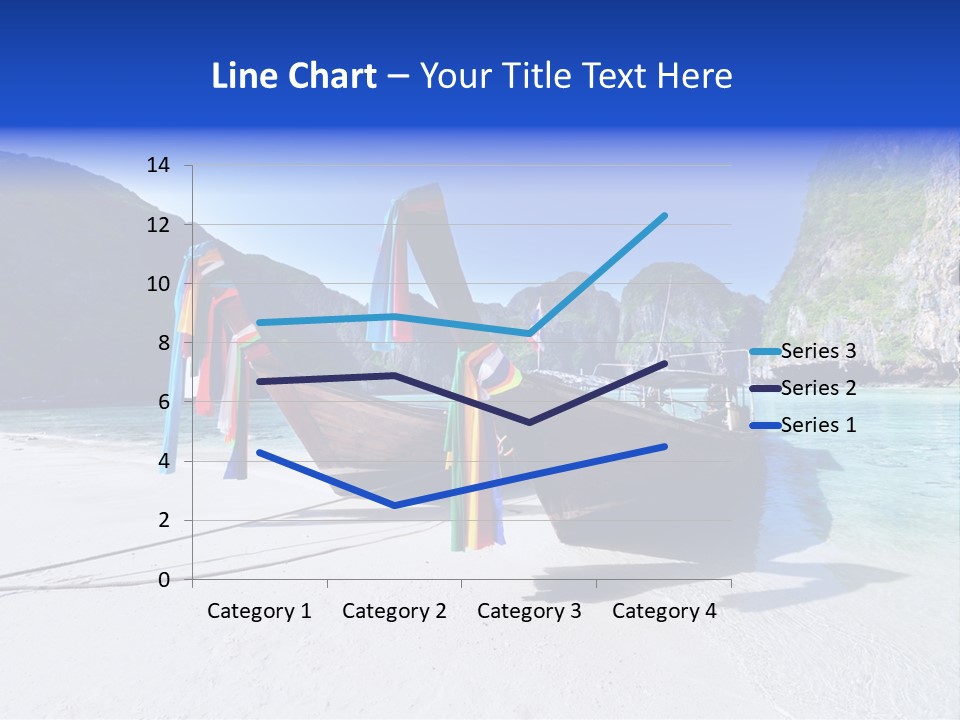 Line Chart – Your Title Text Here

14
12
10
8
6
4
2
0

Category 1 Category 2 Category 3 Category 4

Series 3
Series 2
Series 1